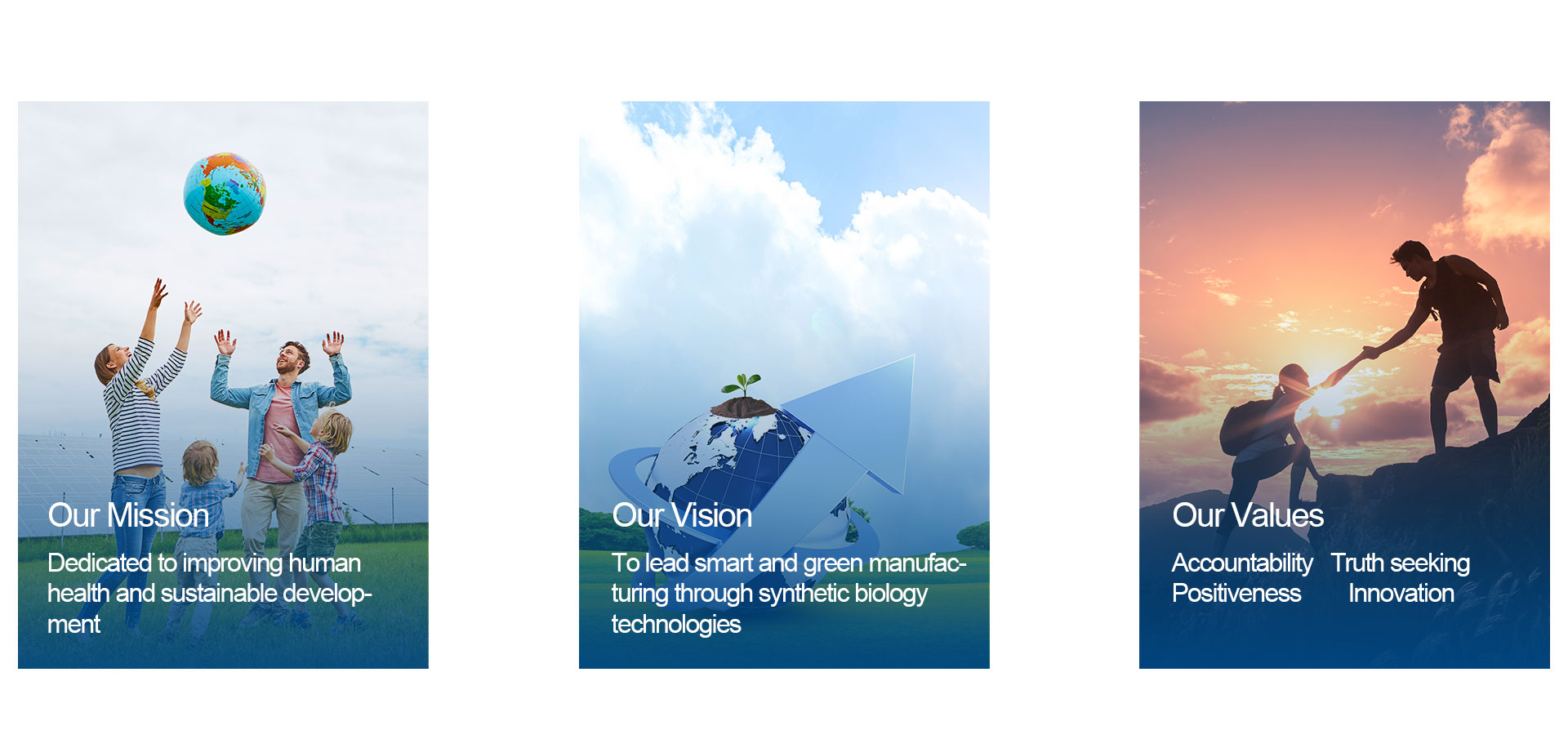 Our Mission

Dedicated to improving human health and sustainable development

Our Vision

To lead smart and green manufacturing through synthetic biology technologies

Our Values

Accountability Truth seeking
Positiveness Innovation